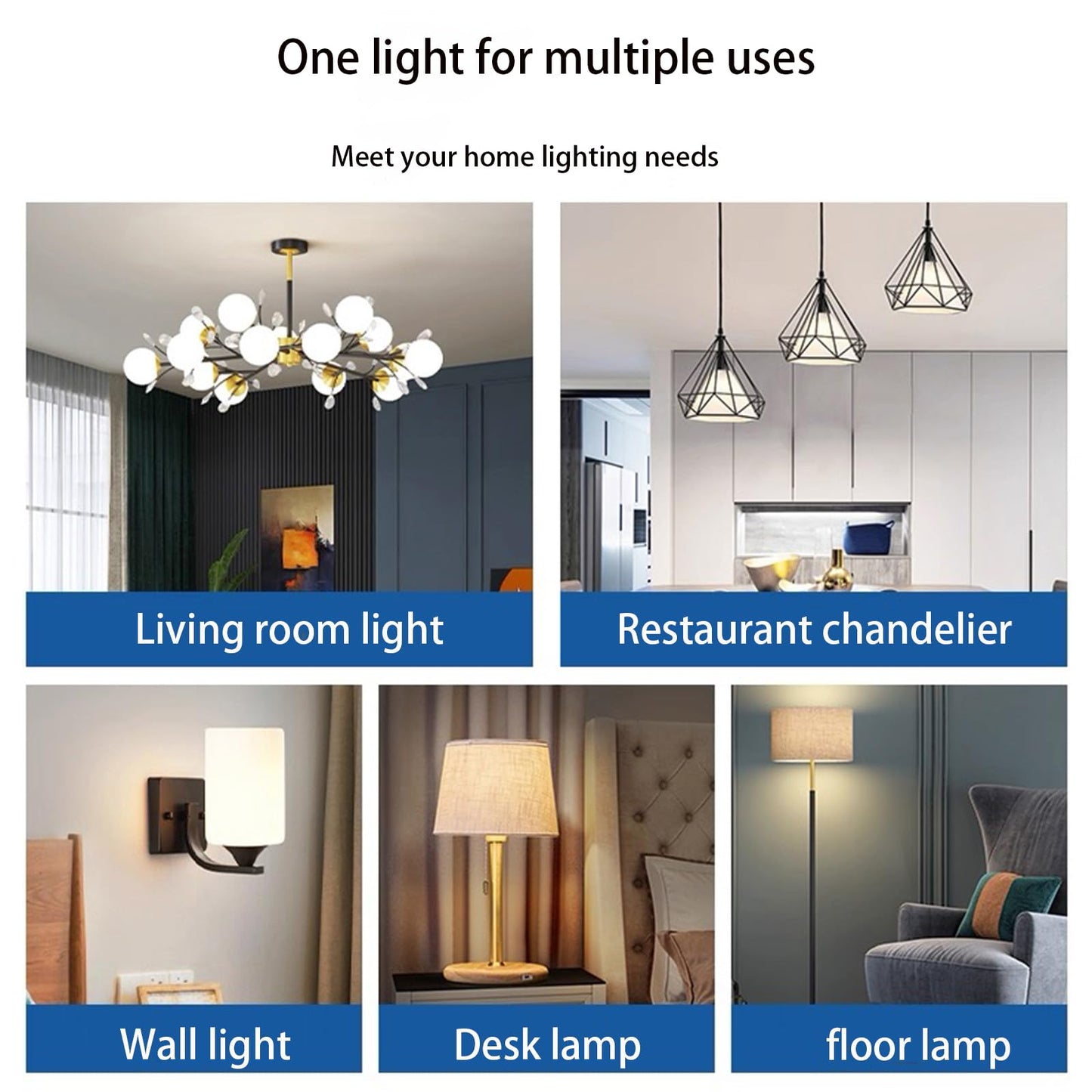 One light for multiple uses

Meet your home lighting needs

Living room light

Restaurant chandelier

Wall light

Desk lamp

floor lamp